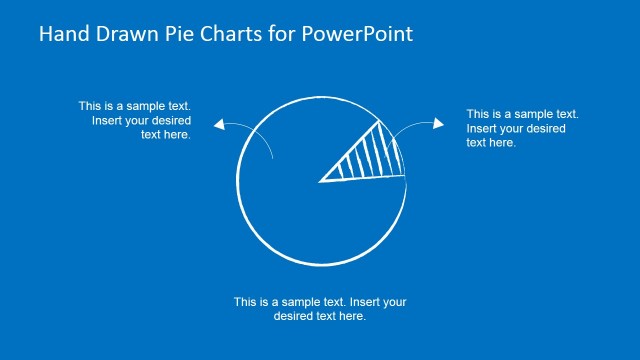 Hand Drawn Pie Charts for PowerPoint

This is a sample text. Insert your desired text here.

This is a sample text. Insert your desired text here.

This is a sample text. Insert your desired text here.